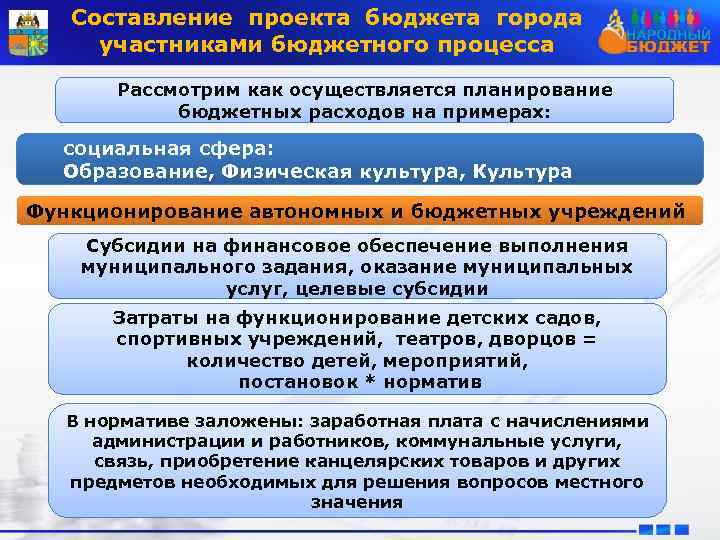 Составление проекта бюджета города участниками бюджетного процесса

НАРОДНЫЙ БЮДЖЕТ

Рассмотрим как осуществляется планирование бюджетных расходов на примерах:

социальная сфера:
Образование, Физическая культура, Культура

Функционирование автономных и бюджетных учреждений

Субсидии на финансовое обеспечение выполнения муниципального задания, оказание муниципальных услуг, целевые субсидии

Затраты на функционирование детских садов, спортивных учреждений, театров, дворцов = количество детей, мероприятий, постановок * норматив

В нормативе заложены: заработная плата с начислениями администрации и работников, коммунальные услуги, связь, приобретение канцелярских товаров и других предметов необходимых для решения вопросов местного значения